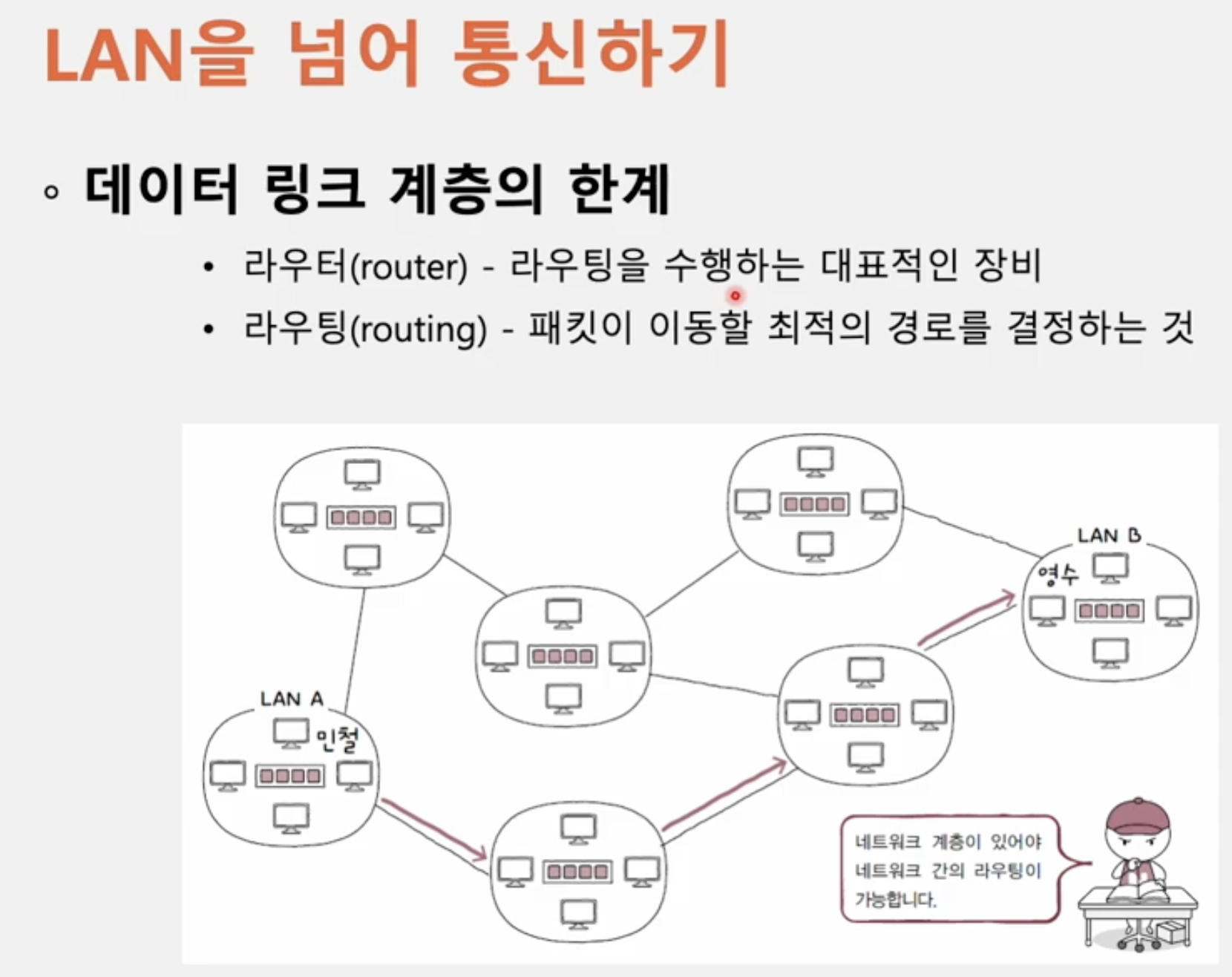 LAN을 넘어 통신하기

◦ 데이터 링크 계층의 한계

• 라우터(router) - 라우팅을 수행하는 대표적인 장비
• 라우팅(routing) - 패킷이 이동할 최적의 경로를 결정하는 것

LAN B
영수
LAN A
민철

네트워크 계층이 있어야 네트워크 간의 라우팅이 가능합니다.